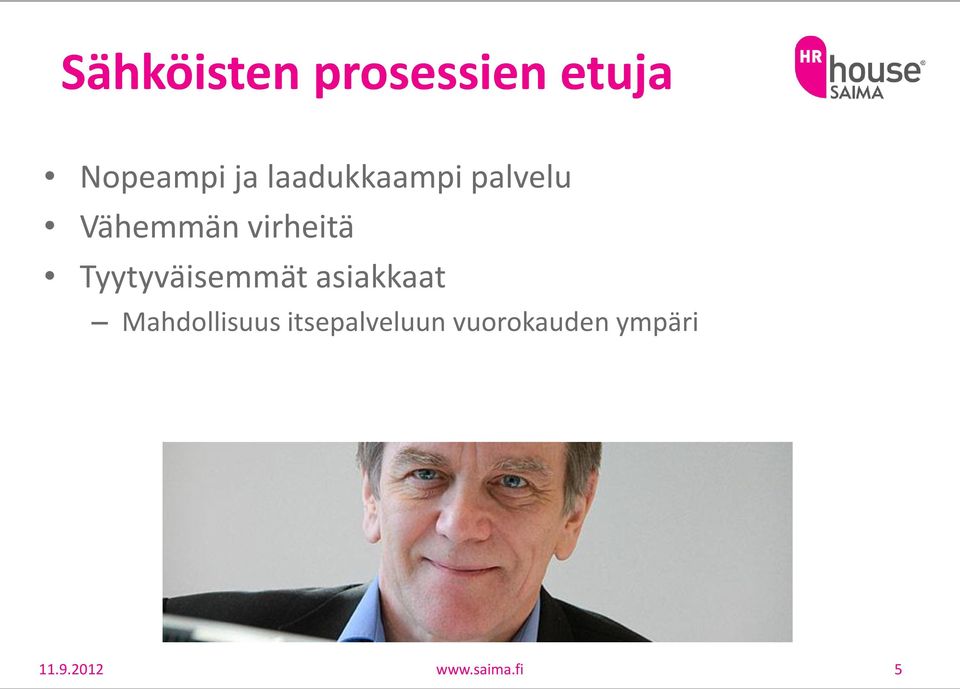 Sähköisten prosessien etuja

HR house® SAIMA

• Nopeampi ja laadukkaampi palvelu
• Vähemmän virheitä
• Tyytyväisemmät asiakkaat
– Mahdollisuus itsepalveluun vuorokauden ympäri

11.9.2012

www.saima.fi

5